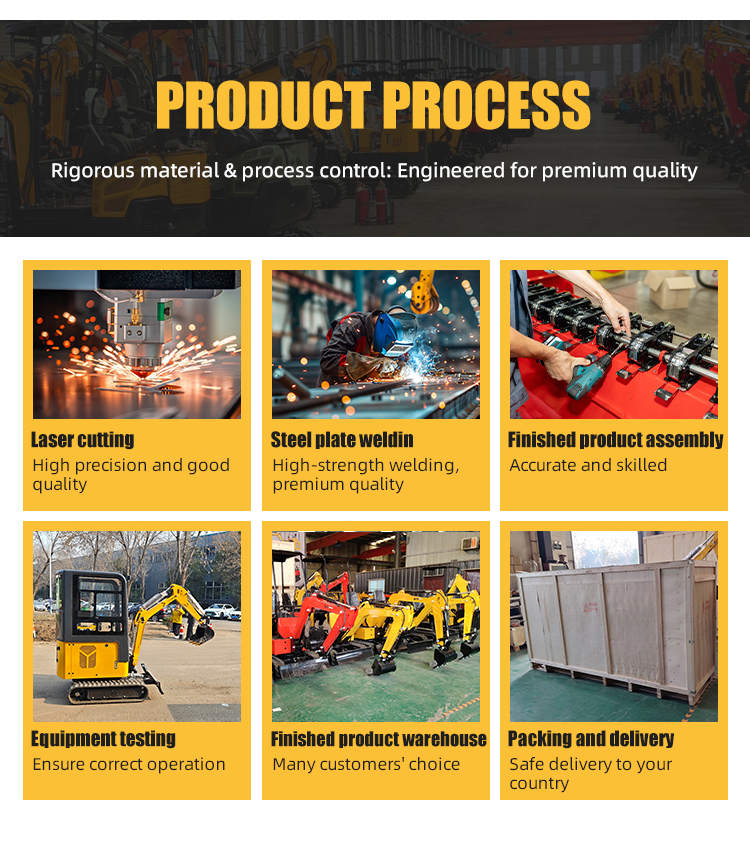 PRODUCT PROCESS

Rigorous material & process control: Engineered for premium quality

Laser cutting
High precision and good quality

Steel plate weldin
High-strength welding, premium quality

Finished product assembly
Accurate and skilled

Equipment testing
Ensure correct operation

Finished product warehouse
Many customers' choice

Packing and delivery
Safe delivery to your country